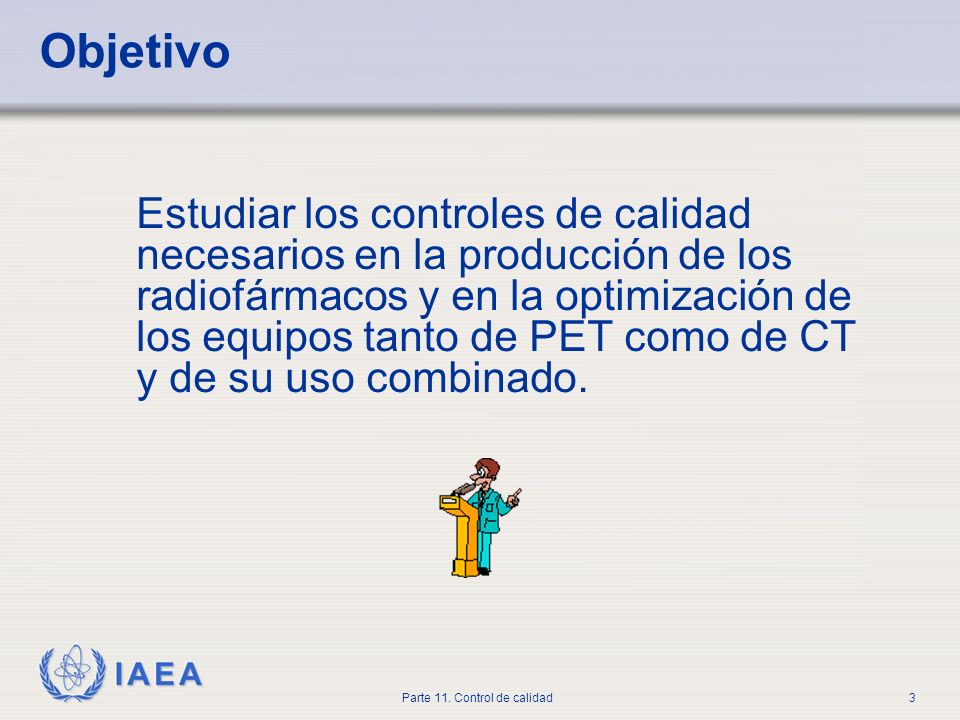 Objetivo

Estudiar los controles de calidad necesarios en la producción de los radiofármacos y en la optimización de los equipos tanto de PET como de CT y de su uso combinado.

IAEA

Parte 11. Control de calidad

3